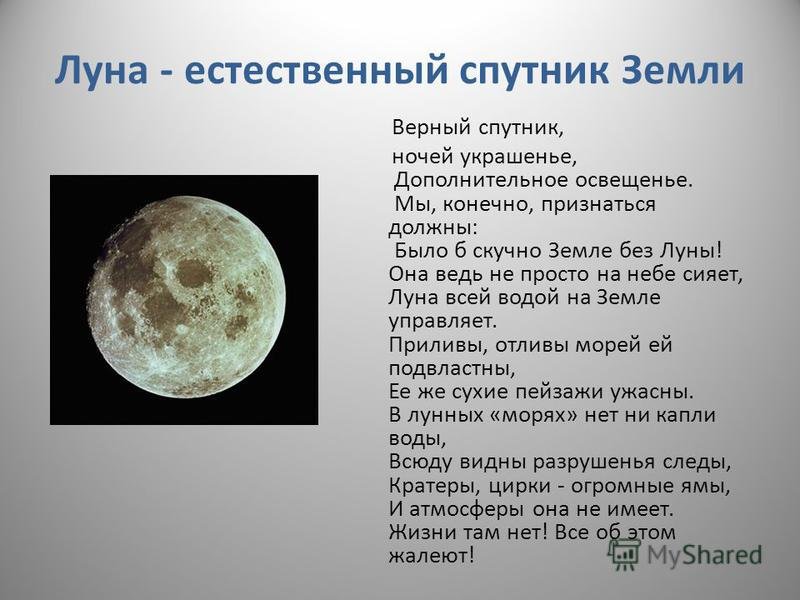 Луна - естественный спутник Земли

Верный спутник,
ночей украшенье,
Дополнительное освещенье.
Мы, конечно, признаться должны:
Было б скучно Земле без Луны!
Она ведь не просто на небе сияет,
Луна всей водой на Земле управляет.
Приливы, отливы морей ей подвластны,
Ее же сухие пейзажи ужасны.
В лунных «морях» нет ни капли воды,
Всюду видны разрушенья следы,
Кратеры, цирки - огромные ямы,
И атмосферы она не имеет.
Жизни там нет! Все об этом жалеют!

MyShared